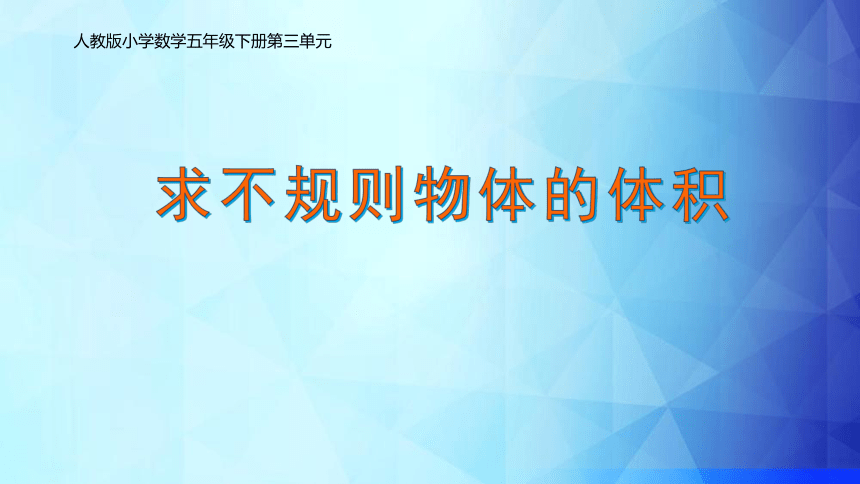 人教版小学数学五年级下册第三单元

求不规则物体的体积